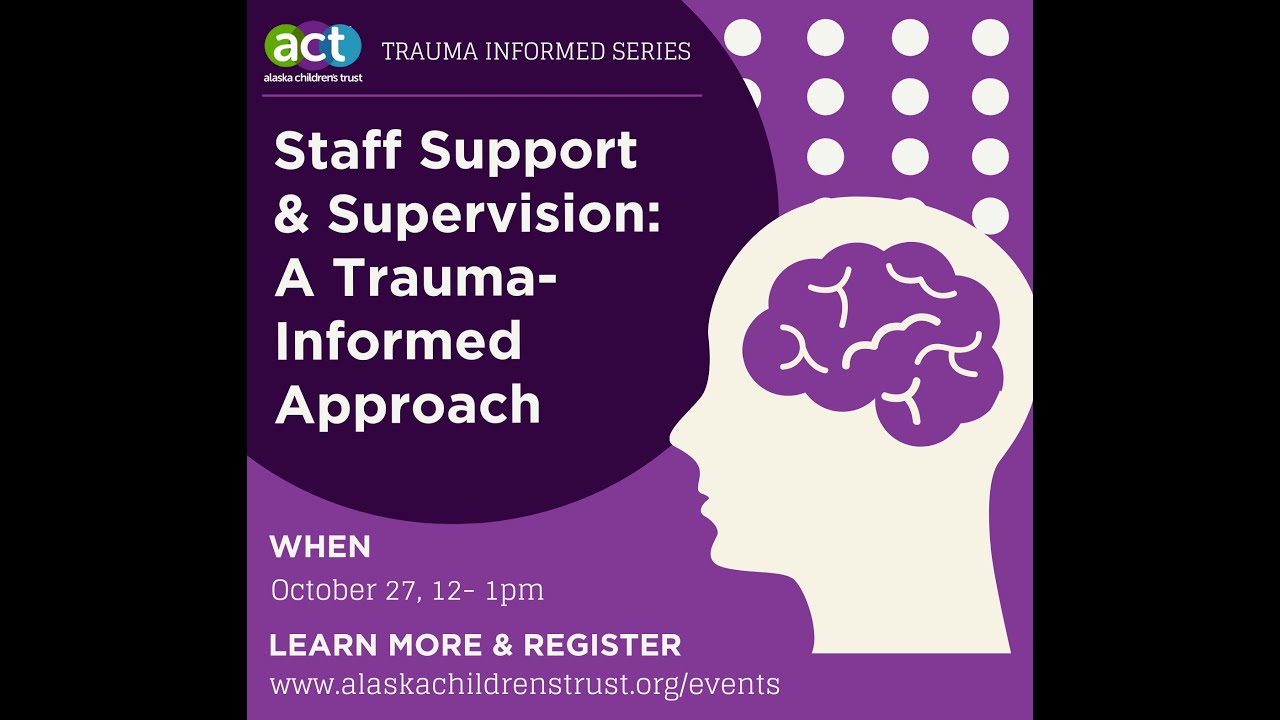 act
alaska children's trust

TRAUMA INFORMED SERIES

Staff Support & Supervision: A Trauma-Informed Approach

WHEN
October 27, 12- 1pm

LEARN MORE & REGISTER
www.alaskachildrenstrust.org/events